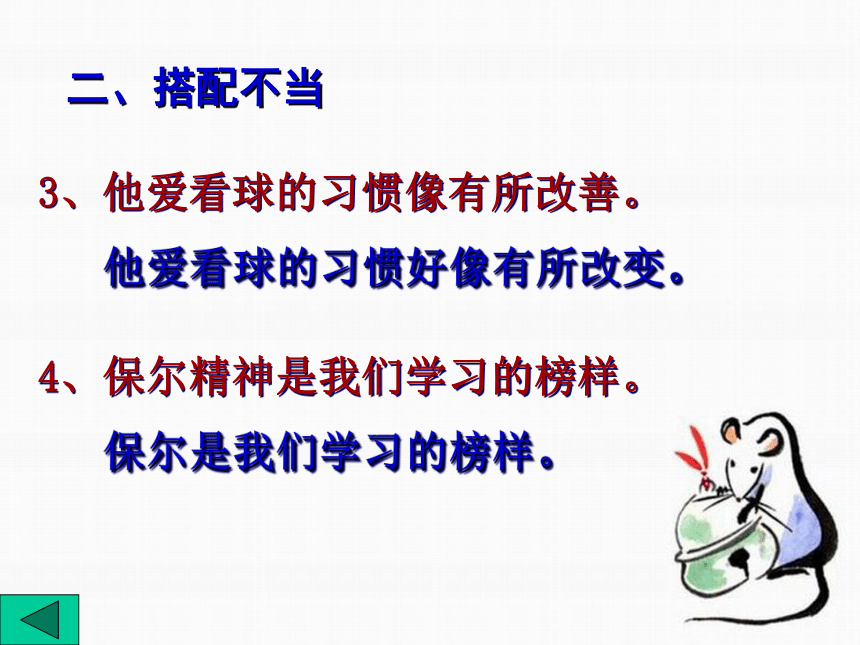 二、搭配不当

3、他爱看球的习惯像有所改善。

他爱看球的习惯好像有所改变。

4、保尔精神是我们学习的榜样。

保尔是我们学习的榜样。